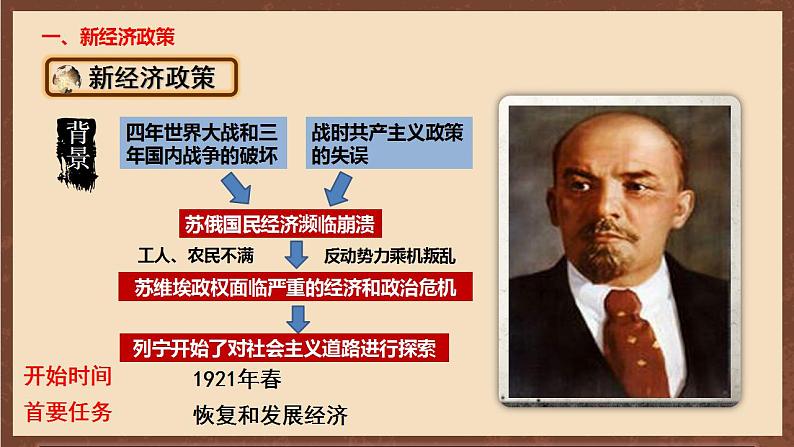 一、新经济政策

新经济政策

背景

四年世界大战和三年国内战争的破坏

战时共产主义政策的失误

苏俄国民经济濒临崩溃

工人、农民不满

反动势力乘机叛乱

苏维埃政权面临严重的经济和政治危机

列宁开始了对社会主义道路进行探索

开始时间 1921年春

首要任务 恢复和发展经济